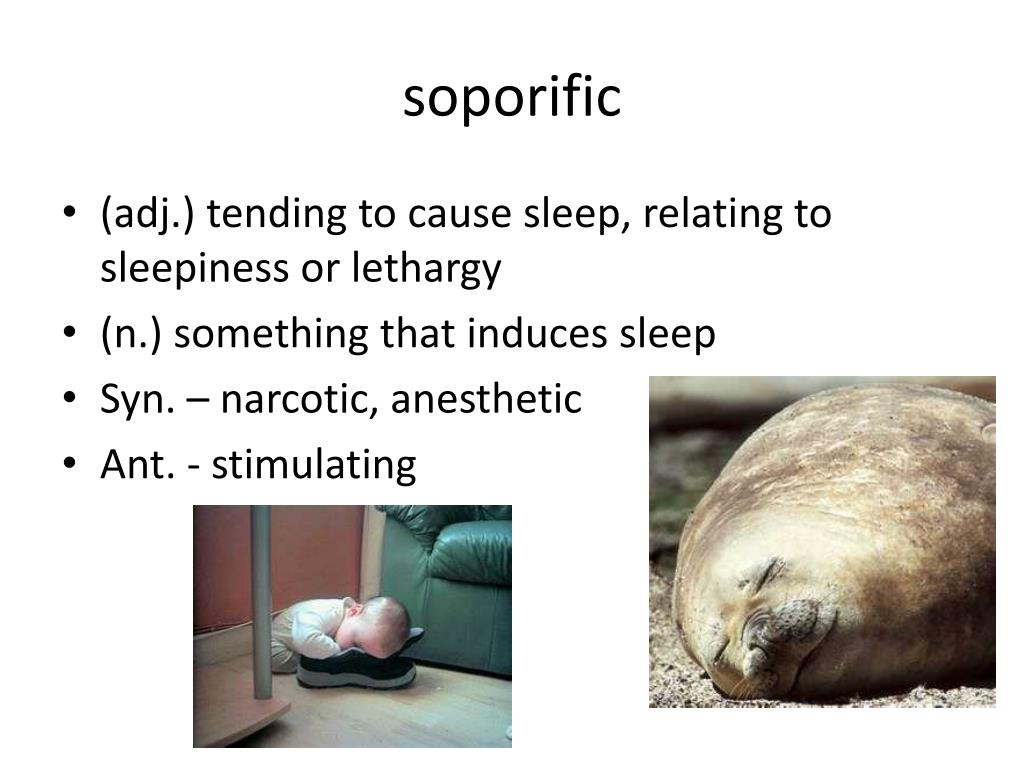 soporific

• (adj.) tending to cause sleep, relating to sleepiness or lethargy
• (n.) something that induces sleep
• Syn. – narcotic, anesthetic
• Ant. - stimulating